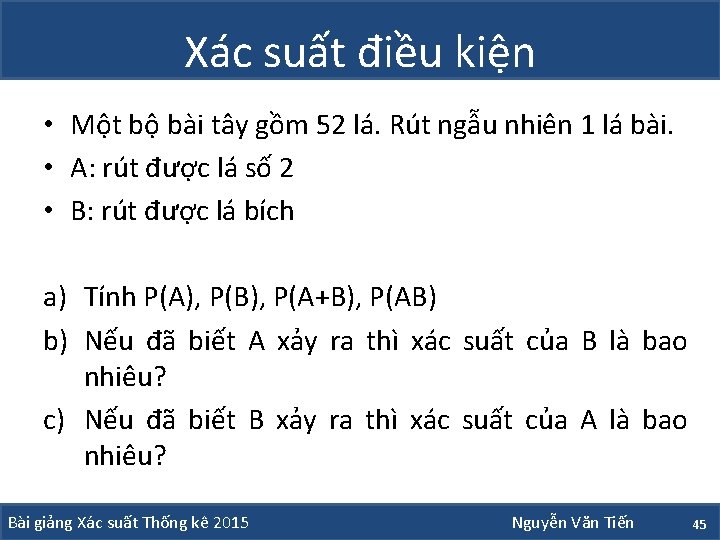 Xác suất điều kiện

• Một bộ bài tây gồm 52 lá. Rút ngẫu nhiên 1 lá bài.
• A: rút được lá số 2
• B: rút được lá bích

a) Tính P(A), P(B), P(A+B), P(AB)
b) Nếu đã biết A xảy ra thì xác suất của B là bao nhiêu?
c) Nếu đã biết B xảy ra thì xác suất của A là bao nhiêu?

Bài giảng Xác suất Thống kê 2015 Nguyễn Văn Tiến 45